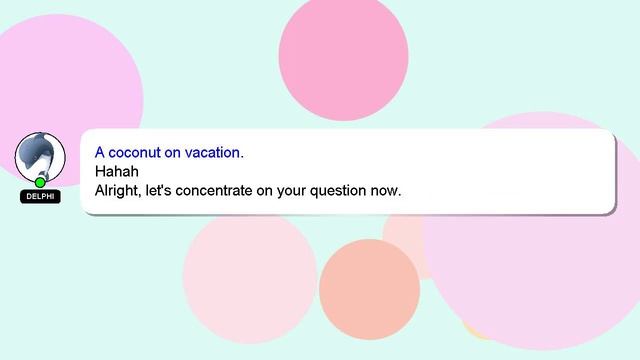 DELPHI

A coconut on vacation.
Hahah
Alright, let's concentrate on your question now.